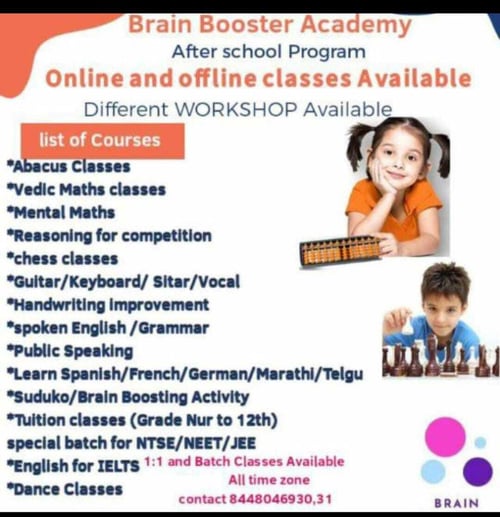 Brain Booster Academy
After school Program
Online and offline classes Available
Different WORKSHOP Available

list of Courses

*Abacus Classes
*Vedic Maths classes
*Mental Maths
*Reasoning for competition
*chess classes
*Guitar/Keyboard/ Sitar/Vocal
*Handwriting improvement
*spoken English /Grammar
*Public Speaking
*Learn Spanish/French/German/Marathi/Telgu
*Suduko/Brain Boosting Activity
*Tuition classes (Grade Nur to 12th)
special batch for NTSE/NEET/JEE
*English for IELTS
*Dance Classes

1:1 and Batch Classes Available
All time zone
contact 8448046930,31

BRAIN